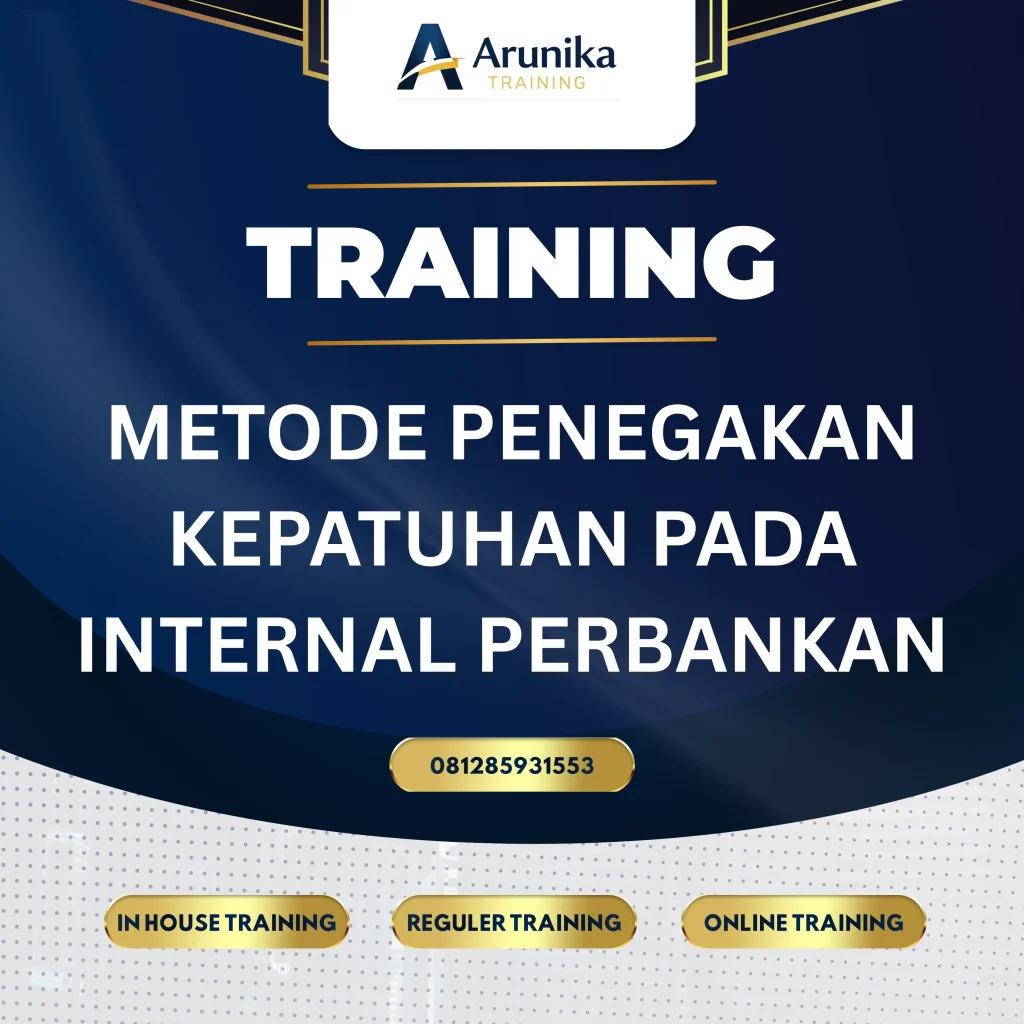 Arunika
TRAINING

TRAINING

METODE PENEGAKAN KEPATUHAN PADA INTERNAL PERBANKAN

081285931553

IN HOUSE TRAINING

REGULER TRAINING

ONLINE TRAINING